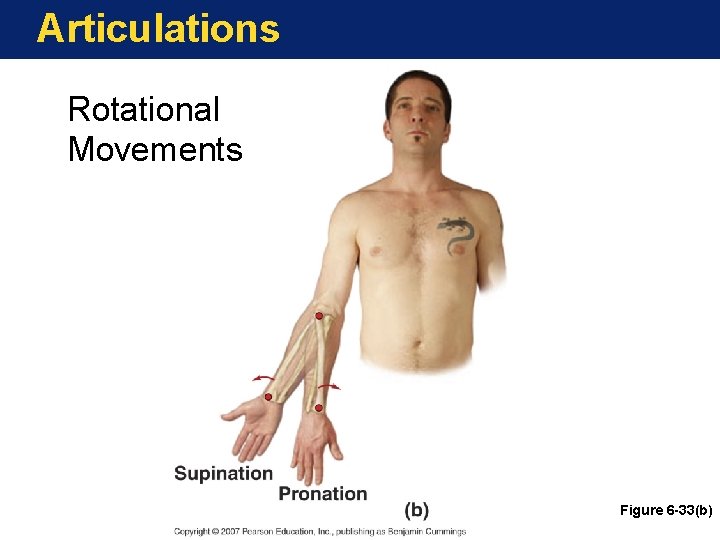 Articulations

Rotational Movements

Supination

Pronation

(b)

Figure 6-33(b)

Copyright © 2007 Pearson Education, Inc., publishing as Benjamin Cummings